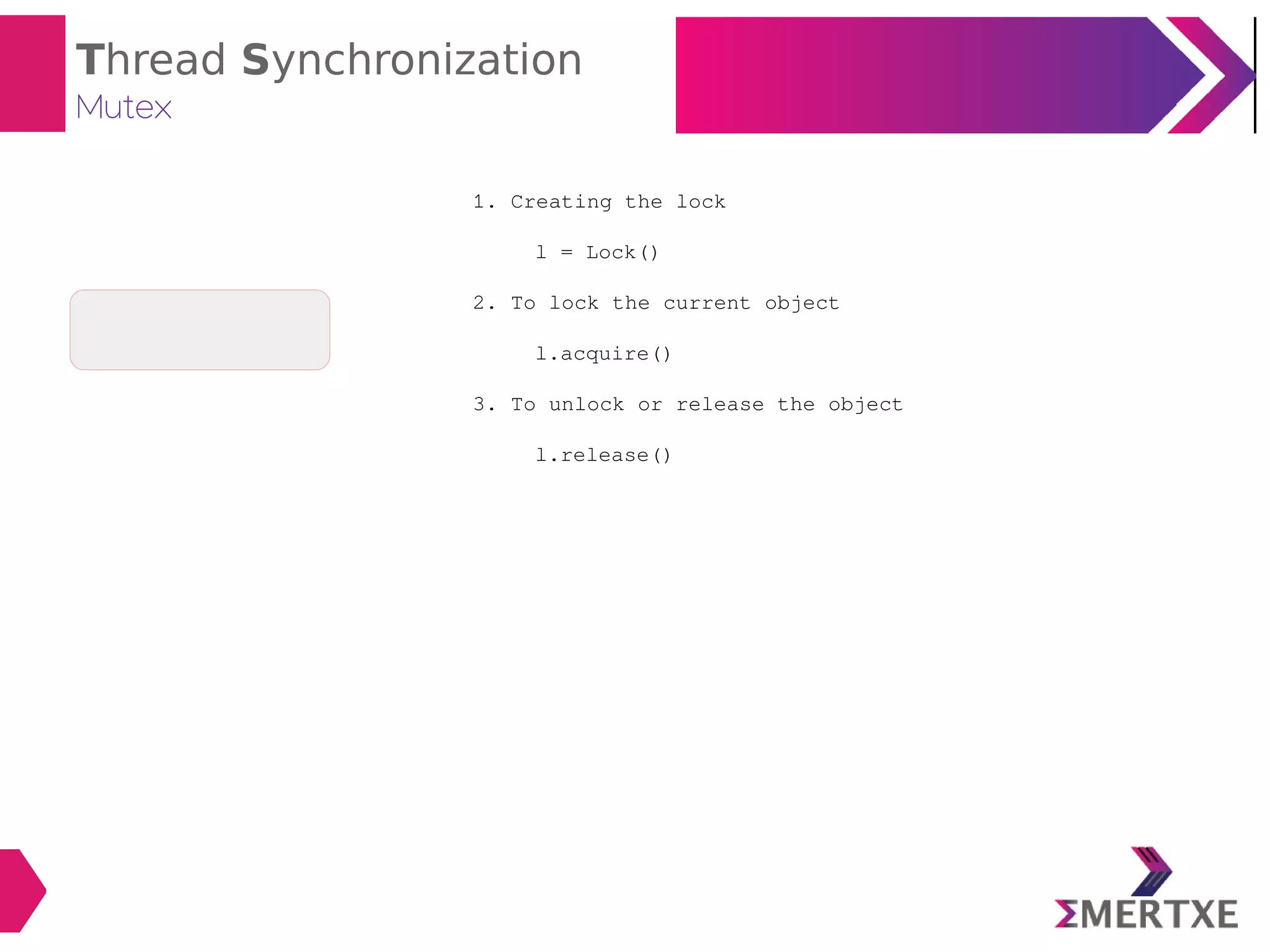 Thread Synchronization
Mutex

1. Creating the lock

l = Lock()

2. To lock the current object

l.acquire()

3. To unlock or release the object

l.release()

ΣMERTXE